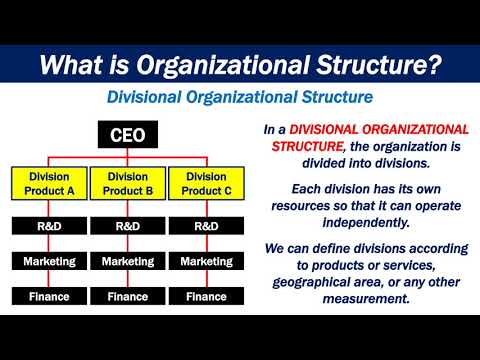 What is Organizational Structure?

Divisional Organizational Structure

CEO

Division Product A

Division Product B

Division Product C

R&D

R&D

R&D

Marketing

Marketing

Marketing

Finance

Finance

Finance

In a DIVISIONAL ORGANIZATIONAL STRUCTURE, the organization is divided into divisions.

Each division has its own resources so that it can operate independently.

We can define divisions according to products or services, geographical area, or any other measurement.